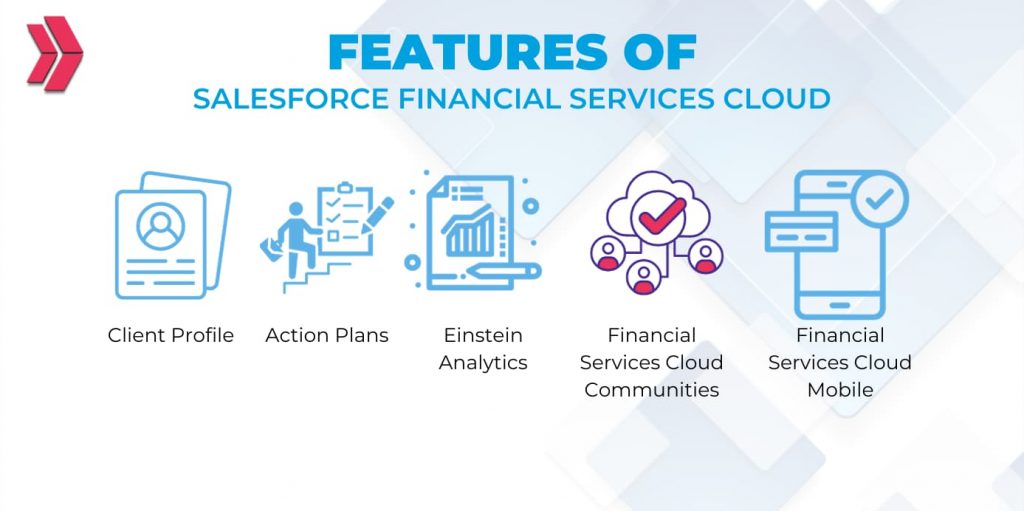 FEATURES OF
SALESFORCE FINANCIAL SERVICES CLOUD

Client Profile

Action Plans

Einstein Analytics

Financial Services Cloud Communities

Financial Services Cloud Mobile